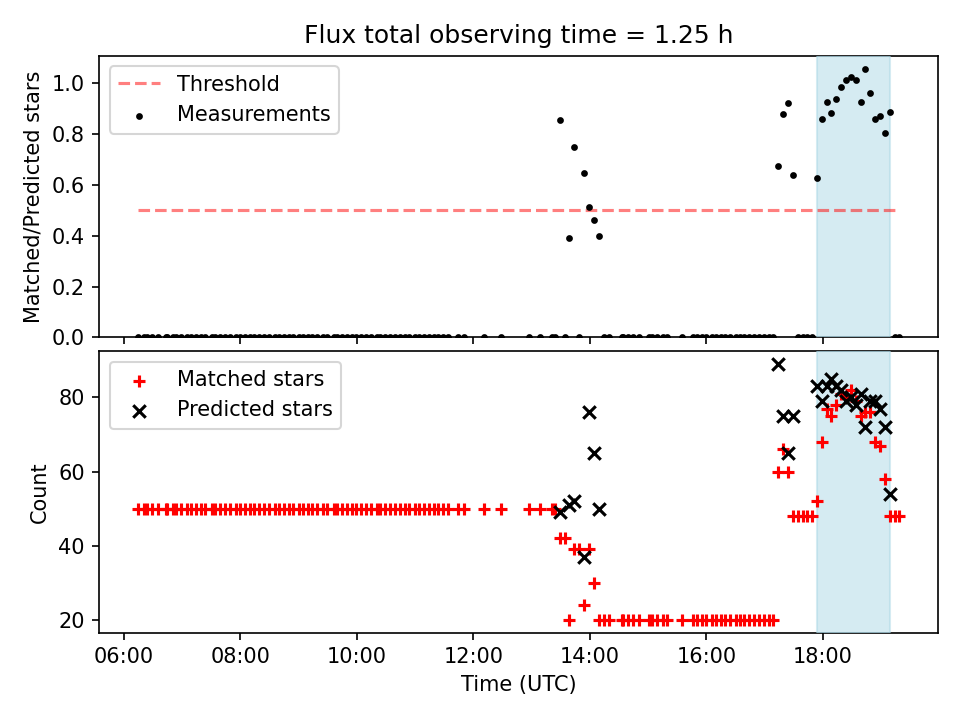 Flux total observing time = 1.25 h

Threshold
Measurements

Matched/Predicted stars

1.0
0.8
0.6
0.4
0.2
0.0

Matched stars
Predicted stars

Count

80
60
40
20

06:00 08:00 10:00 12:00 14:00 16:00 18:00

Time (UTC)